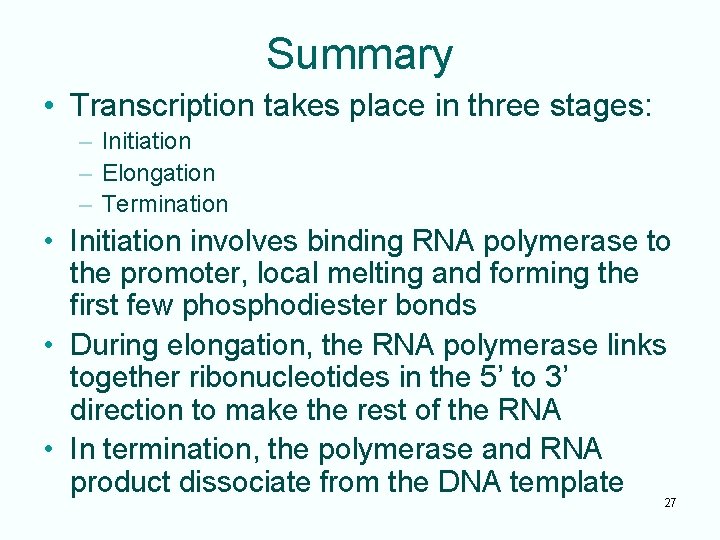 Summary

• Transcription takes place in three stages:
– Initiation
– Elongation
– Termination

• Initiation involves binding RNA polymerase to the promoter, local melting and forming the first few phosphodiester bonds

• During elongation, the RNA polymerase links together ribonucleotides in the 5’ to 3’ direction to make the rest of the RNA

• In termination, the polymerase and RNA product dissociate from the DNA template

27